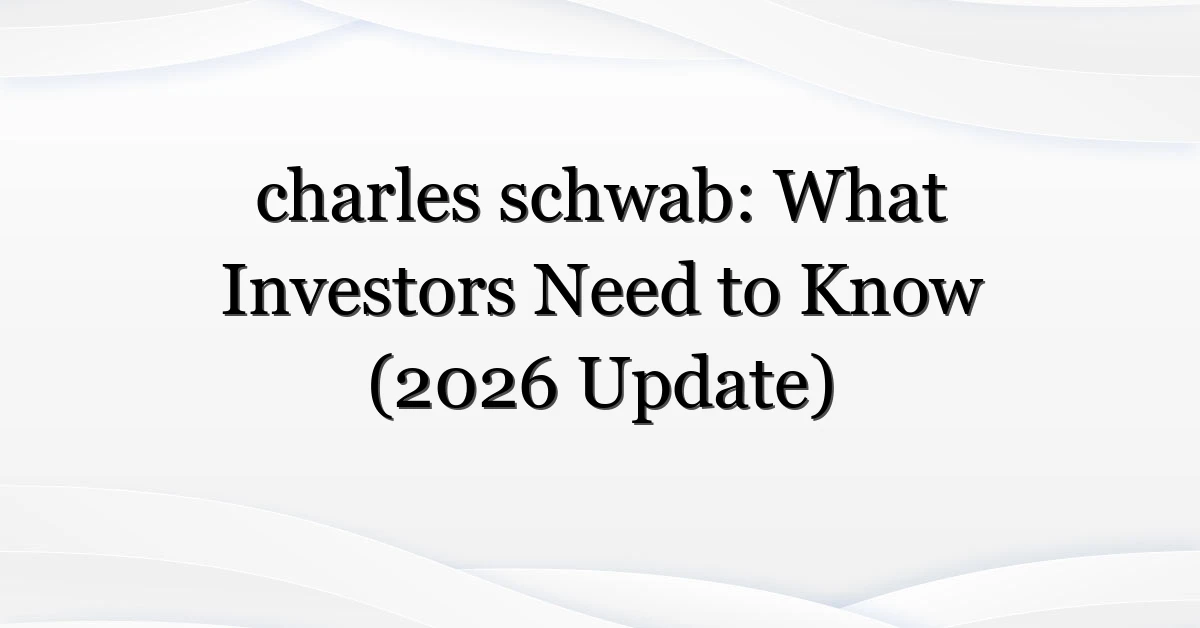 charles schwab: What Investors Need to Know (2026 Update)